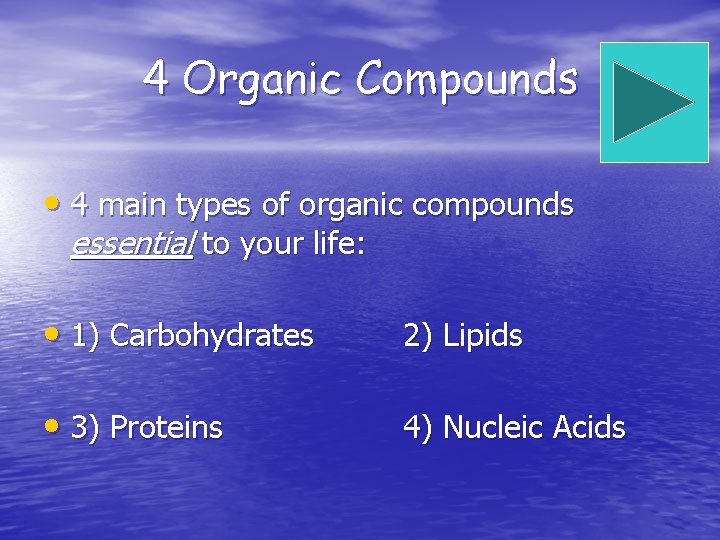 4 Organic Compounds

• 4 main types of organic compounds essential to your life:

• 1) Carbohydrates 2) Lipids

• 3) Proteins 4) Nucleic Acids